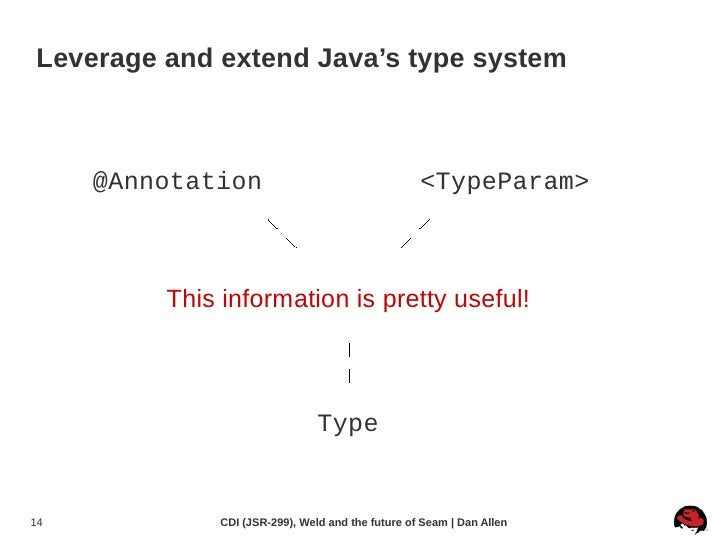 Leverage and extend Java's type system

@Annotation

<TypeParam>

This information is pretty useful!

Type

14

CDI (JSR-299), Weld and the future of Seam | Dan Allen